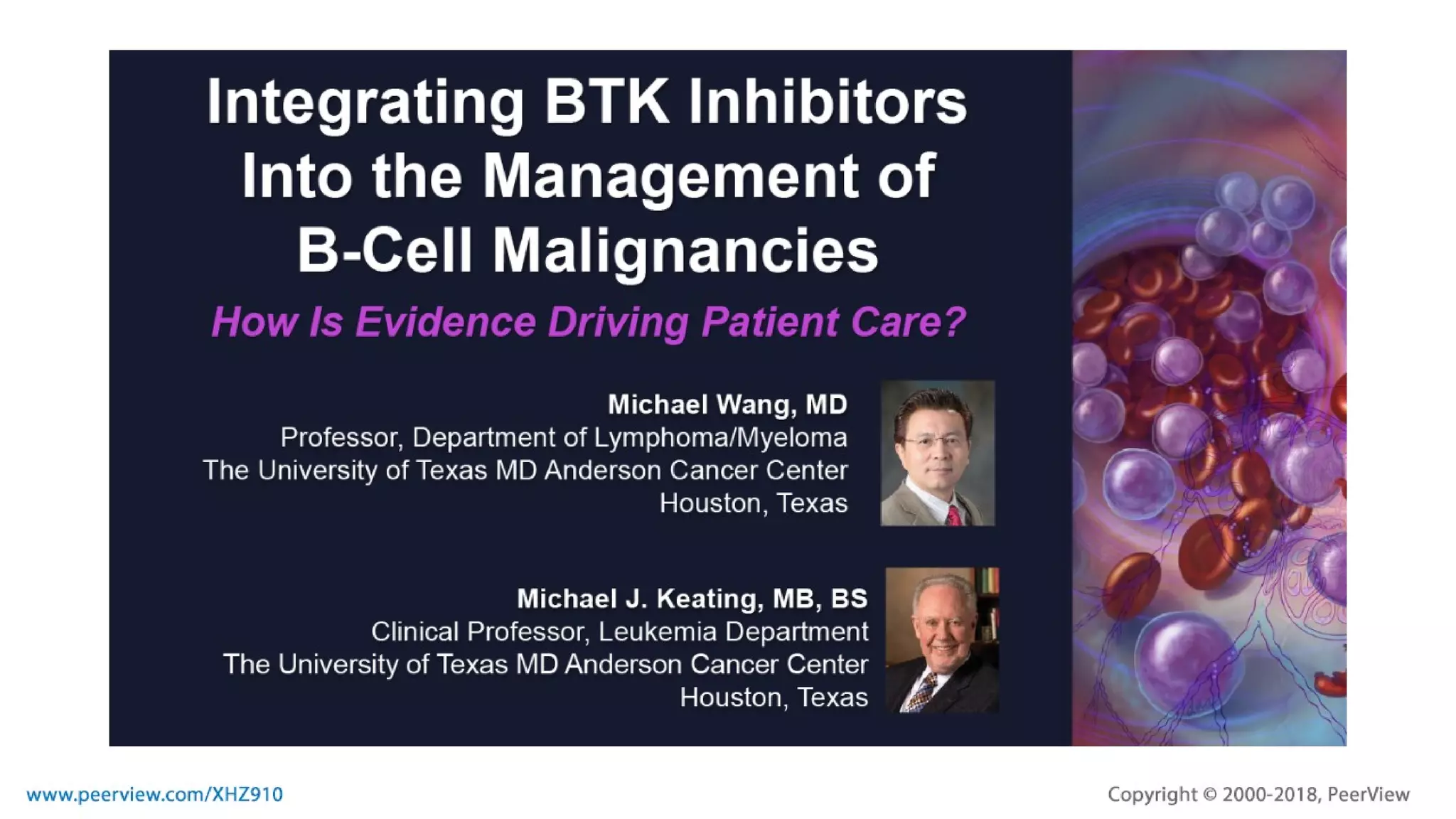 Integrating BTK Inhibitors Into the Management of B-Cell Malignancies

How Is Evidence Driving Patient Care?

Michael Wang, MD
Professor, Department of Lymphoma/Myeloma
The University of Texas MD Anderson Cancer Center
Houston, Texas

Michael J. Keating, MB, BS
Clinical Professor, Leukemia Department
The University of Texas MD Anderson Cancer Center
Houston, Texas

www.peerview.com/XHZ910

Copyright © 2000-2018, PeerView